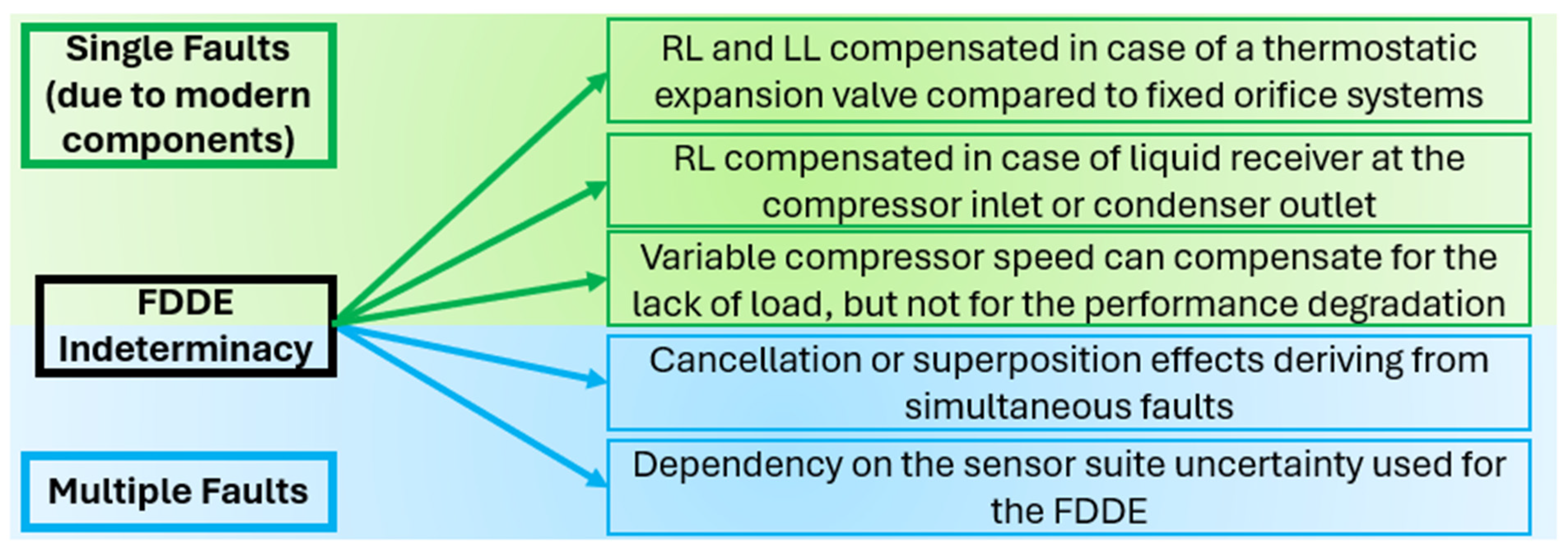 Single Faults (due to modern components)

FDDE Indeterminacy

Multiple Faults

RL and LL compensated in case of a thermostatic expansion valve compared to fixed orifice systems

RL compensated in case of liquid receiver at the compressor inlet or condenser outlet

Variable compressor speed can compensate for the lack of load, but not for the performance degradation

Cancellation or superposition effects deriving from simultaneous faults

Dependency on the sensor suite uncertainty used for the FDDE